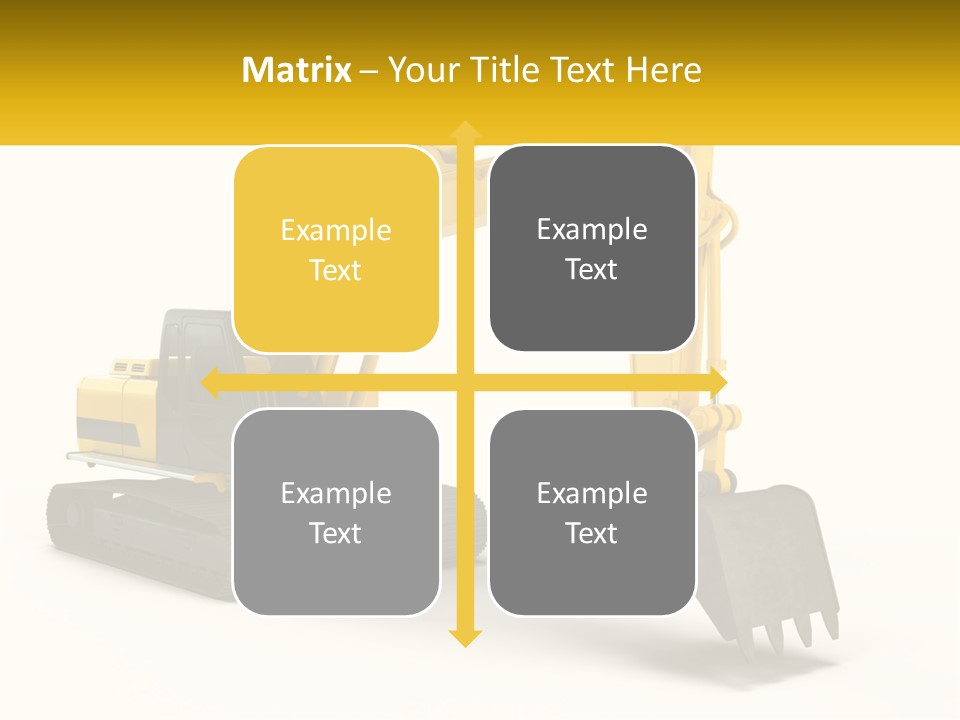 Matrix – Your Title Text Here

Example Text

Example Text

Example Text

Example Text